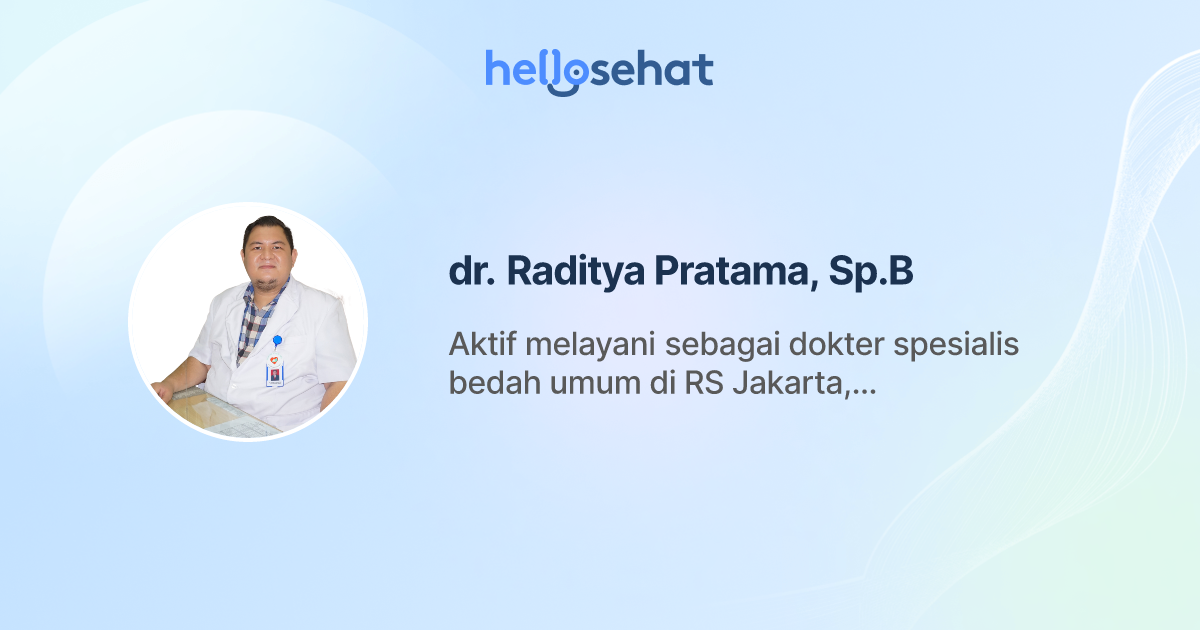 hellosehat

dr. Raditya Pratama, Sp.B

Aktif melayani sebagai dokter spesialis bedah umum di RS Jakarta,...